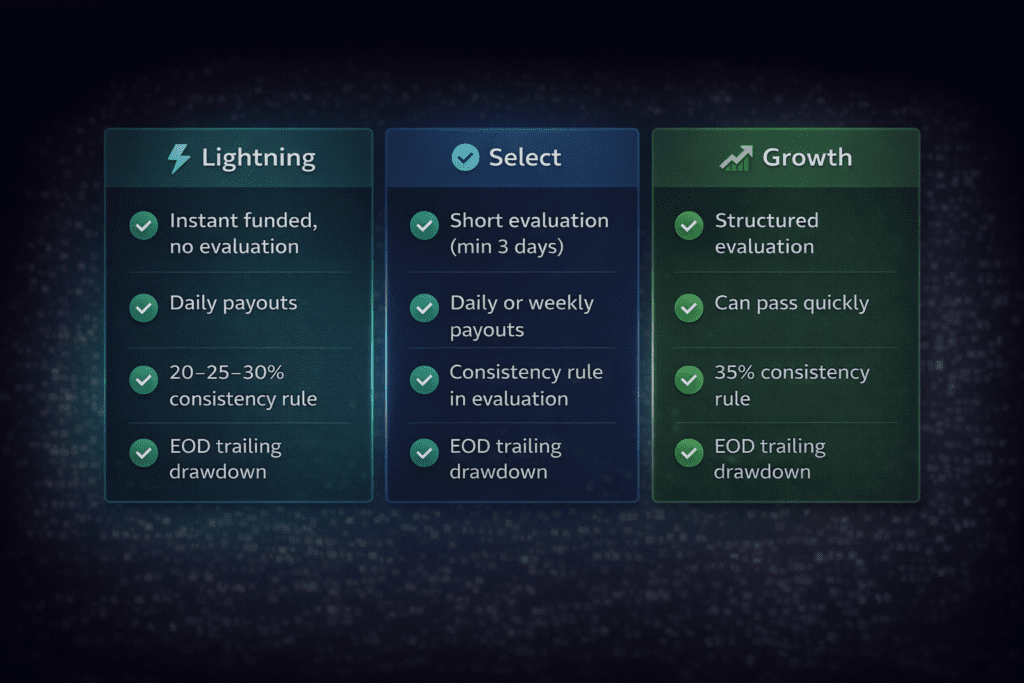 Lightning

Instant funded, no evaluation

Daily payouts

20–25–30% consistency rule

EOD trailing drawdown

Select

Short evaluation (min 3 days)

Daily or weekly payouts

Consistency rule in evaluation

EOD trailing drawdown

Growth

Structured evaluation

Can pass quickly

35% consistency rule

EOD trailing drawdown